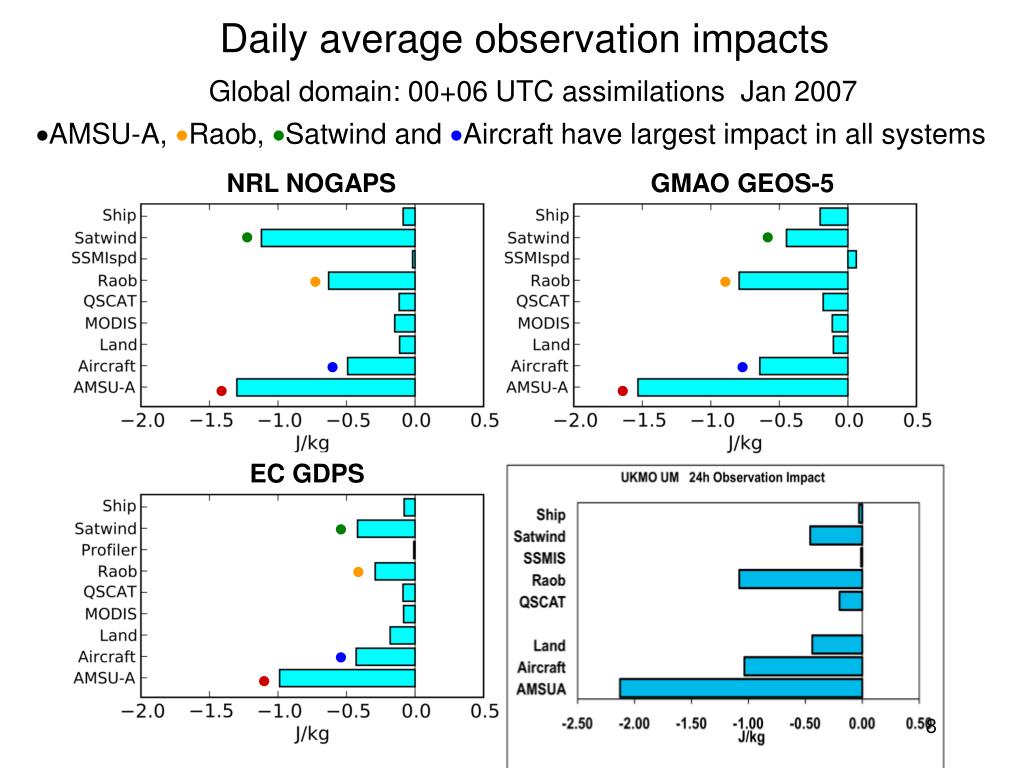 Daily average observation impacts

Global domain: 00+06 UTC assimilations Jan 2007

•AMSU-A, •Raob, •Satwind and •Aircraft have largest impact in all systems

NRL NOGAPS

Ship
Satwind
SSMIspd
Raob
QSCAT
MODIS
Land
Aircraft
AMSU-A

−2.0 −1.5 −1.0 −0.5 0.0 0.5
J/kg

GMAO GEOS-5

Ship
Satwind
SSMIspd
Raob
QSCAT
MODIS
Land
Aircraft
AMSU-A

−2.0 −1.5 −1.0 −0.5 0.0 0.5
J/kg

EC GDPS

Ship
Satwind
Profiler
Raob
QSCAT
MODIS
Land
Aircraft
AMSU-A

−2.0 −1.5 −1.0 −0.5 0.0 0.5
J/kg

UKMO UM 24h Observation Impact

Ship
Satwind
SSMIS
Raob
QSCAT
Land
Aircraft
AMSUA

-2.50 -2.00 -1.50 -1.00 -0.50 0.00 0.50
J/kg

8